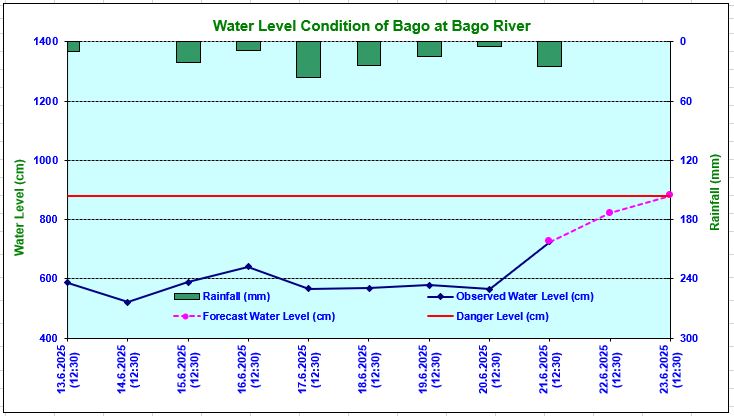 Water Level Condition of Bago at Bago River

Water Level (cm)

1400
1200
1000
800
600
400

Rainfall (mm)

0
60
120
180
240
300

Rainfall (mm)
Observed Water Level (cm)
Forecast Water Level (cm)
Danger Level (cm)

13.6.2025 (12:30)
14.6.2025 (12:30)
15.6.2025 (12:30)
16.6.2025 (12:30)
17.6.2025 (12:30)
18.6.2025 (12:30)
19.6.2025 (12:30)
20.6.2025 (12:30)
21.6.2025 (12:30)
22.6.2025 (12:30)
23.6.2025 (12:30)